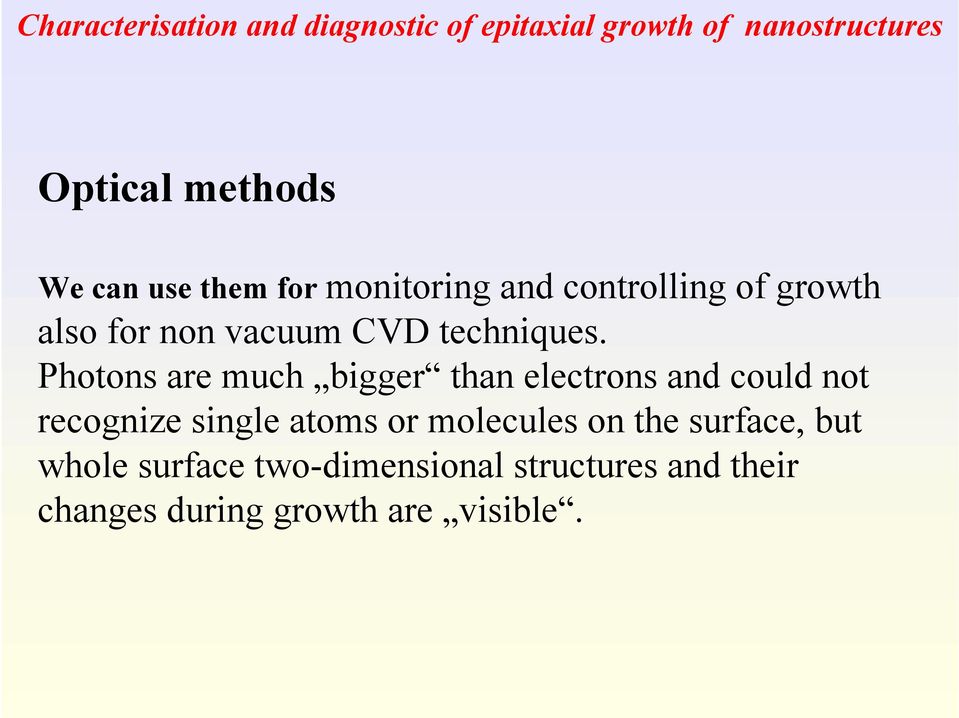 Characterisation and diagnostic of epitaxial growth of nanostructures

Optical methods

We can use them for monitoring and controlling of growth also for non vacuum CVD techniques.
Photons are much „bigger“ than electrons and could not recognize single atoms or molecules on the surface, but whole surface two-dimensional structures and their changes during growth are „visible“.